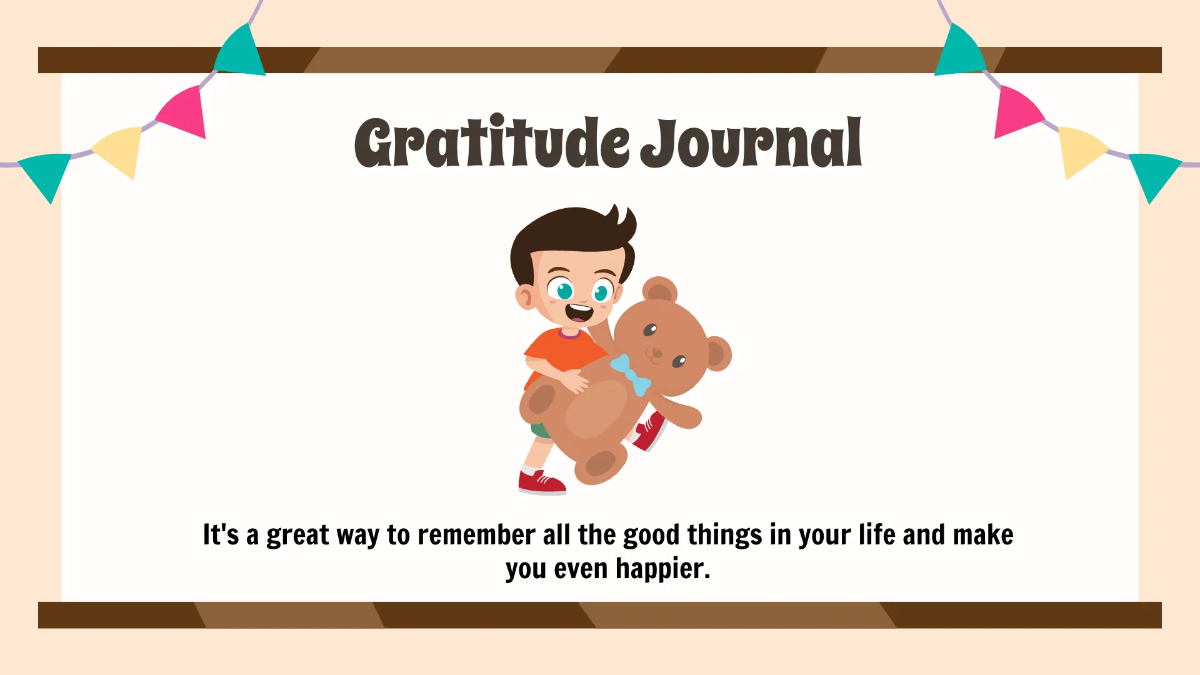 Gratitude Journal

It's a great way to remember all the good things in your life and make you even happier.